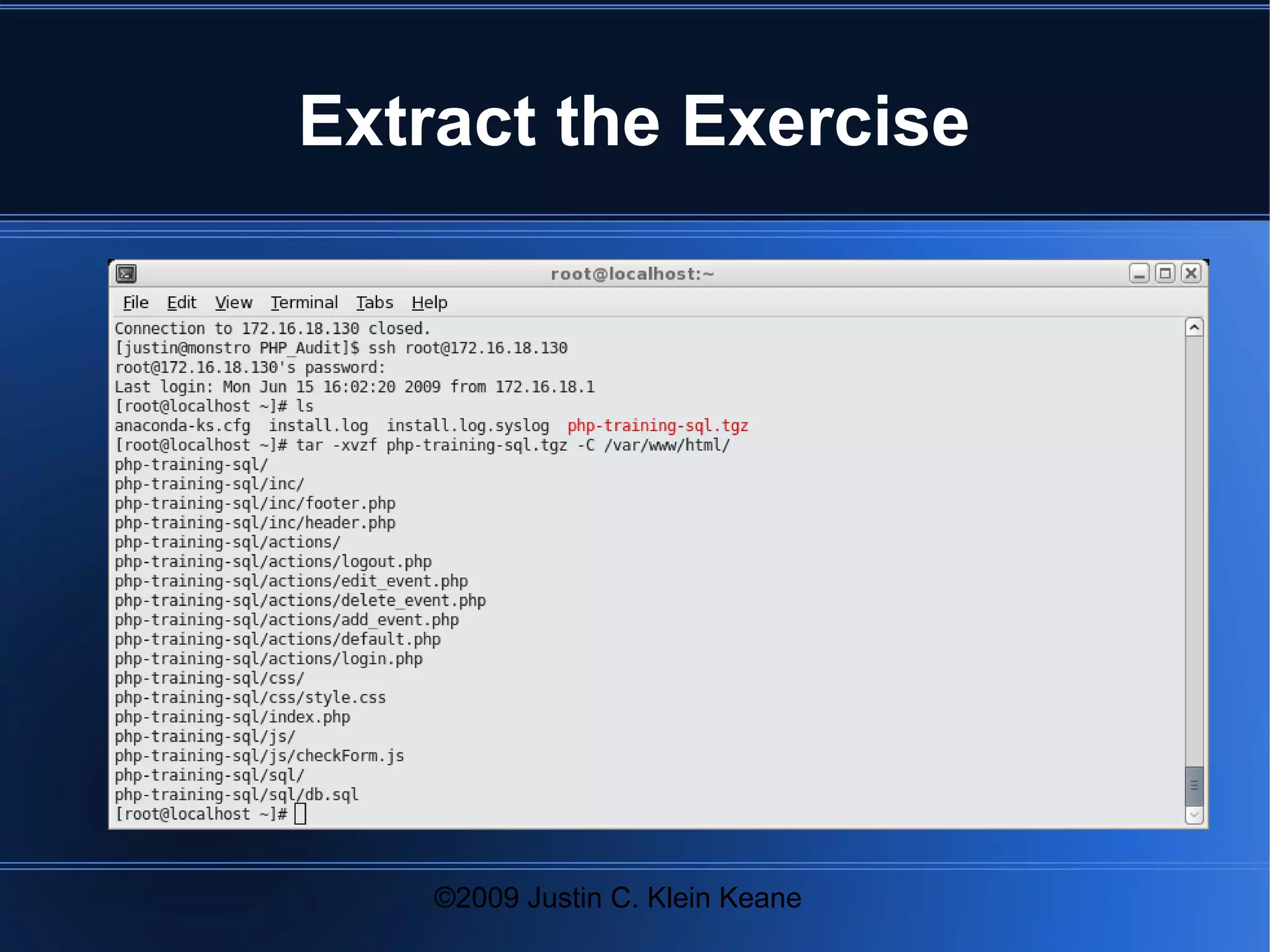 Extract the Exercise

root@localhost:~

File Edit View Terminal Tabs Help

Connection to 172.16.18.130 closed.
[justin@monstro PHP_Audit]$ ssh root@172.16.18.130
root@172.16.18.130's password:
Last login: Mon Jun 15 16:02:20 2009 from 172.16.18.1
[root@localhost ~]# ls
anaconda-ks.cfg install.log install.log.syslog php-training-sql.tgz
[root@localhost ~]# tar -xvzf php-training-sql.tgz -C /var/www/html/
php-training-sql/
php-training-sql/inc/
php-training-sql/inc/footer.php
php-training-sql/inc/header.php
php-training-sql/actions/
php-training-sql/actions/logout.php
php-training-sql/actions/edit_event.php
php-training-sql/actions/delete_event.php
php-training-sql/actions/add_event.php
php-training-sql/actions/default.php
php-training-sql/actions/login.php
php-training-sql/css/
php-training-sql/css/style.css
php-training-sql/index.php
php-training-sql/js/
php-training-sql/js/checkForm.js
php-training-sql/sql/
php-training-sql/sql/db.sql
[root@localhost ~]#

©2009 Justin C. Klein Keane